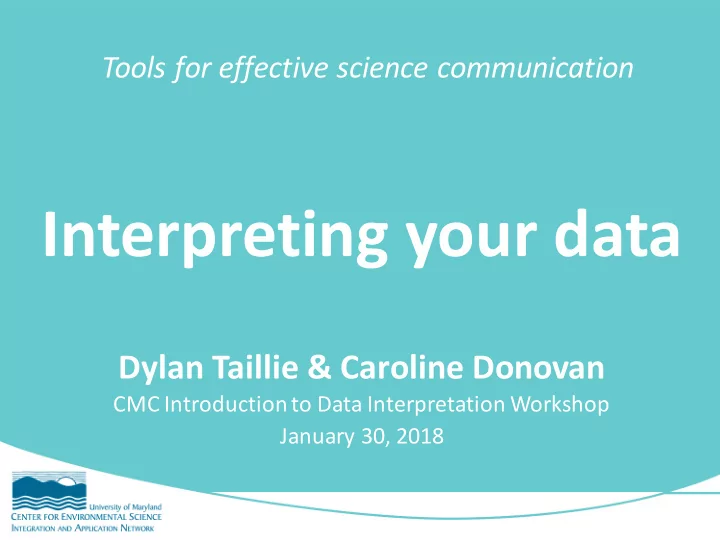 Tools for effective science communication

Interpreting your data

Dylan Taillie & Caroline Donovan

CMC Introduction to Data Interpretation Workshop

January 30, 2018

University of Maryland
CENTER FOR ENVIRONMENTAL SCIENCE
INTEGRATION AND APPLICATION NETWORK